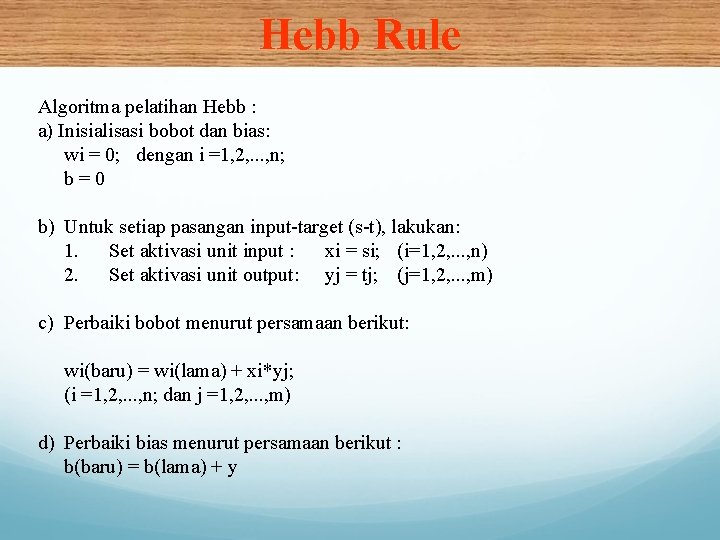 Hebb Rule

Algoritma pelatihan Hebb :
a) Inisialisasi bobot dan bias:
wi = 0; dengan i =1,2,...,n;
b = 0

b) Untuk setiap pasangan input-target (s-t), lakukan:
1. Set aktivasi unit input : xi = si; (i=1,2,...,n)
2. Set aktivasi unit output: yj = tj; (j=1,2,...,m)

c) Perbaiki bobot menurut persamaan berikut:

wi(baru) = wi(lama) + xi*yj;
(i =1,2,...,n; dan j =1,2,...,m)

d) Perbaiki bias menurut persamaan berikut :
b(baru) = b(lama) + y